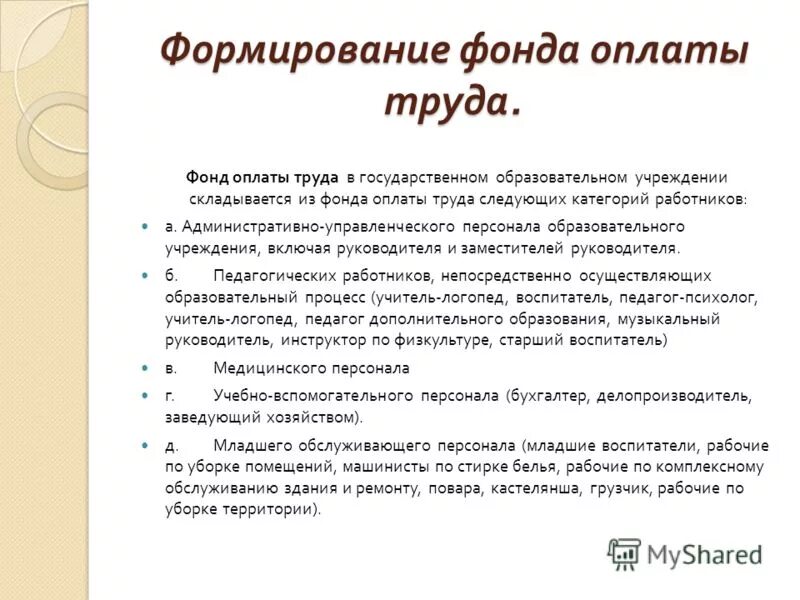 Формирование фонда оплаты труда.

Фонд оплаты труда в государственном образовательном учреждении складывается из фонда оплаты труда следующих категорий работников:

а. Административно-управленческого персонала образовательного учреждения, включая руководителя и заместителей руководителя.

б. Педагогических работников, непосредственно осуществляющих образовательный процесс (учитель-логопед, воспитатель, педагог-психолог, учитель-логопед, педагог дополнительного образования, музыкальный руководитель, инструктор по физкультуре, старший воспитатель)

в. Медицинского персонала

г. Учебно-вспомогательного персонала (бухгалтер, делопроизводитель, заведующий хозяйством).

д. Младшего обслуживающего персонала (младшие воспитатели, рабочие по уборке помещений, машинисты по стирке белья, рабочие по комплексному обслуживанию здания и ремонту, повара, кастелянша, грузчик, рабочие по уборке территории).

MyShared